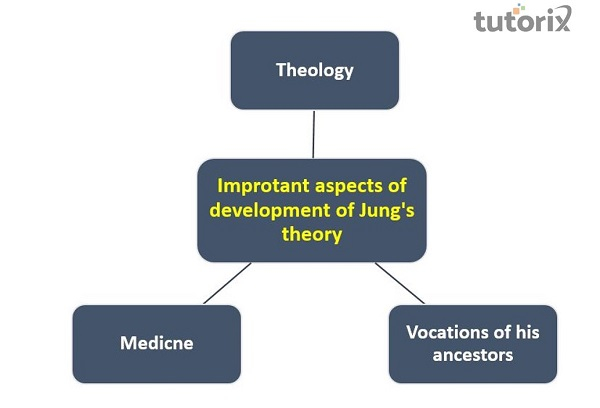 tutorix

Theology

Improtant aspects of development of Jung's theory

Medicne

Vocations of his ancestors